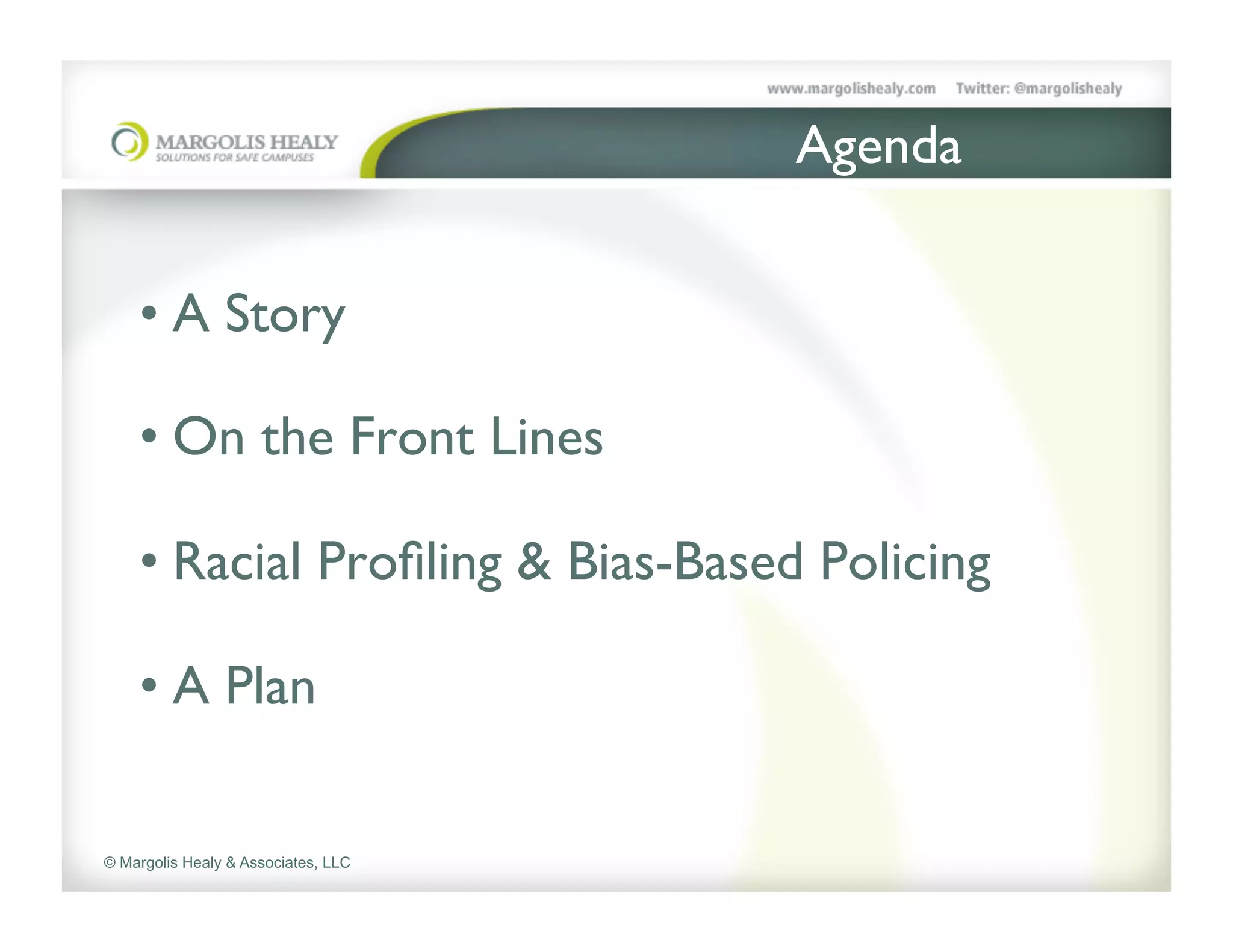 www.margolishealy.com Twitter: @margolishealy

MARGOLIS HEALY
SOLUTIONS FOR SAFE CAMPUSES

Agenda

• A Story

• On the Front Lines

• Racial Profiling & Bias-Based Policing

• A Plan

© Margolis Healy & Associates, LLC